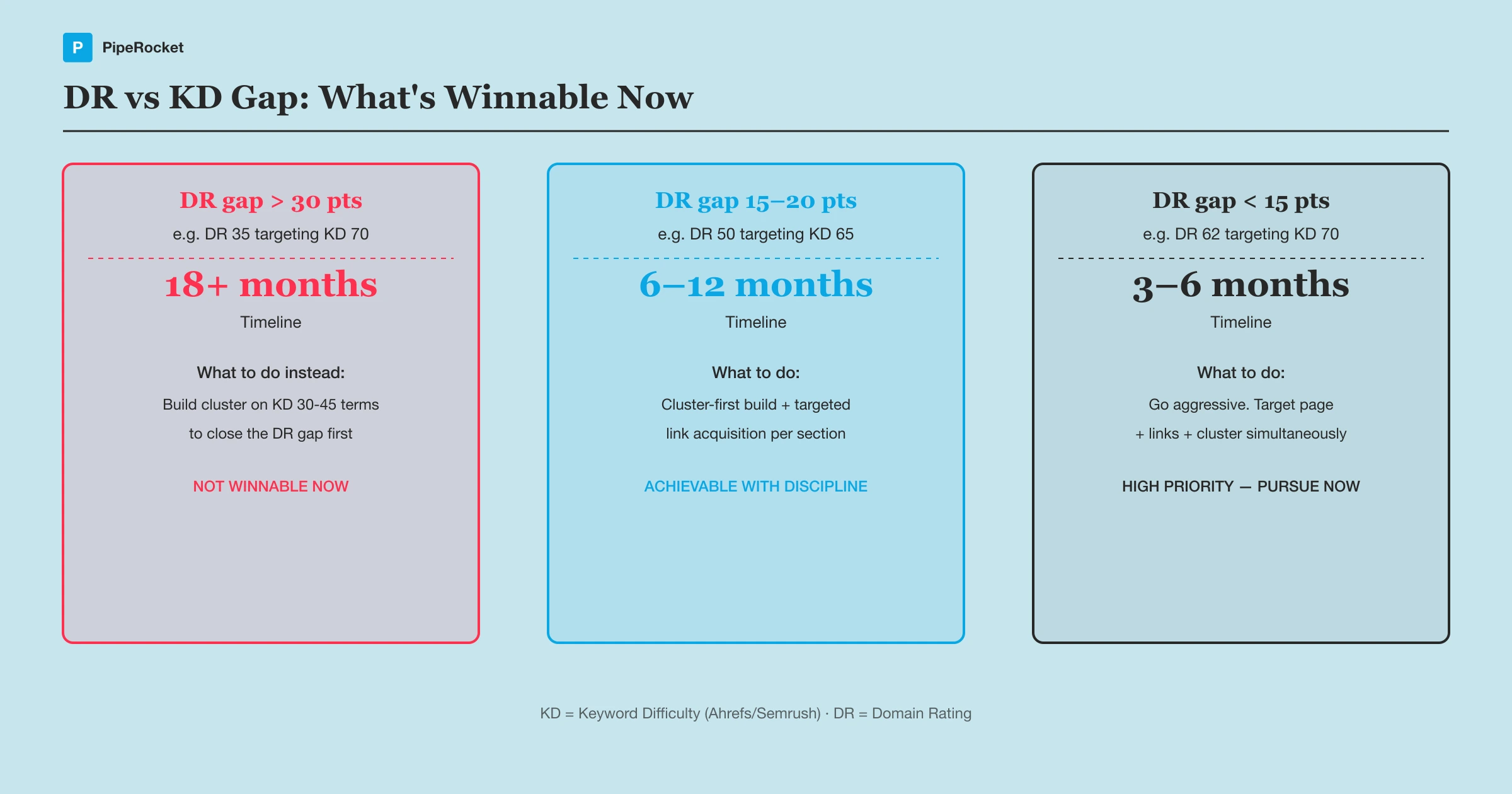 P PipeRocket

DR vs KD Gap: What's Winnable Now

DR gap > 30 pts

e.g. DR 35 targeting KD 70

18+ months

Timeline

What to do instead:

Build cluster on KD 30-45 terms to close the DR gap first

NOT WINNABLE NOW

DR gap 15–20 pts

e.g. DR 50 targeting KD 65

6–12 months

Timeline

What to do:

Cluster-first build + targeted link acquisition per section

ACHIEVABLE WITH DISCIPLINE

DR gap < 15 pts

e.g. DR 62 targeting KD 70

3–6 months

Timeline

What to do:

Go aggressive. Target page + links + cluster simultaneously

HIGH PRIORITY — PURSUE NOW

KD = Keyword Difficulty (Ahrefs/Semrush) · DR = Domain Rating